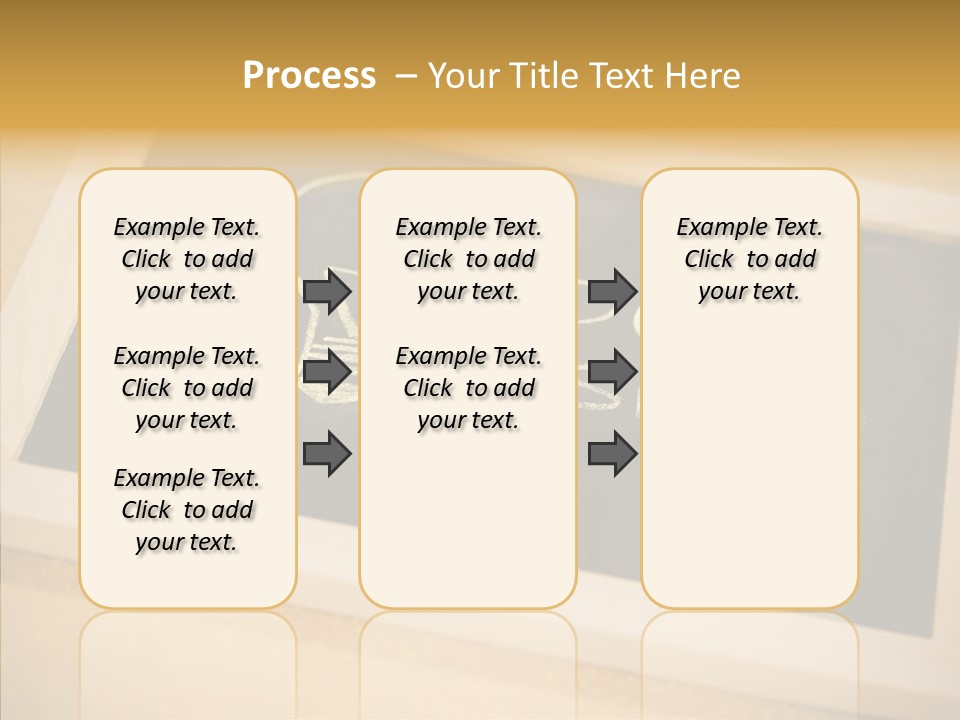 Process – Your Title Text Here

Example Text. Click to add your text.

Example Text. Click to add your text.

Example Text. Click to add your text.

Example Text. Click to add your text.

Example Text. Click to add your text.

Example Text. Click to add your text.